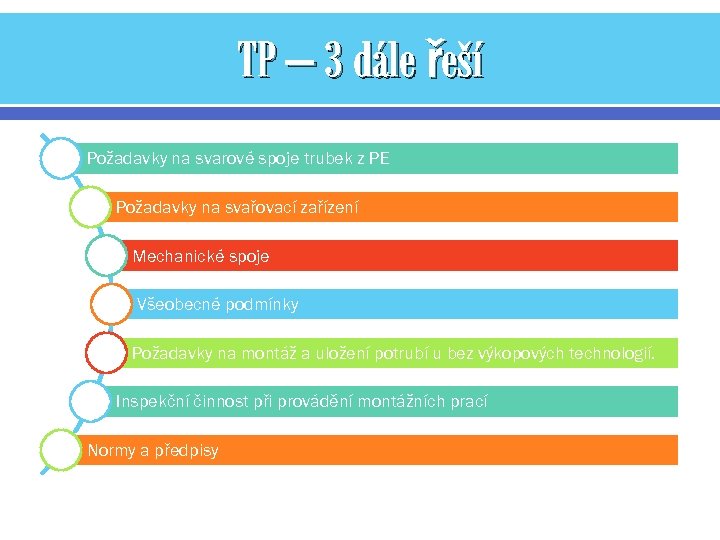 TP – 3 dále řeší

Požadavky na svarové spoje trubek z PE

Požadavky na svařovací zařízení

Mechanické spoje

Všeobecné podmínky

Požadavky na montáž a uložení potrubí u bez výkopových technologií.

Inspekční činnost při provádění montážních prací

Normy a předpisy